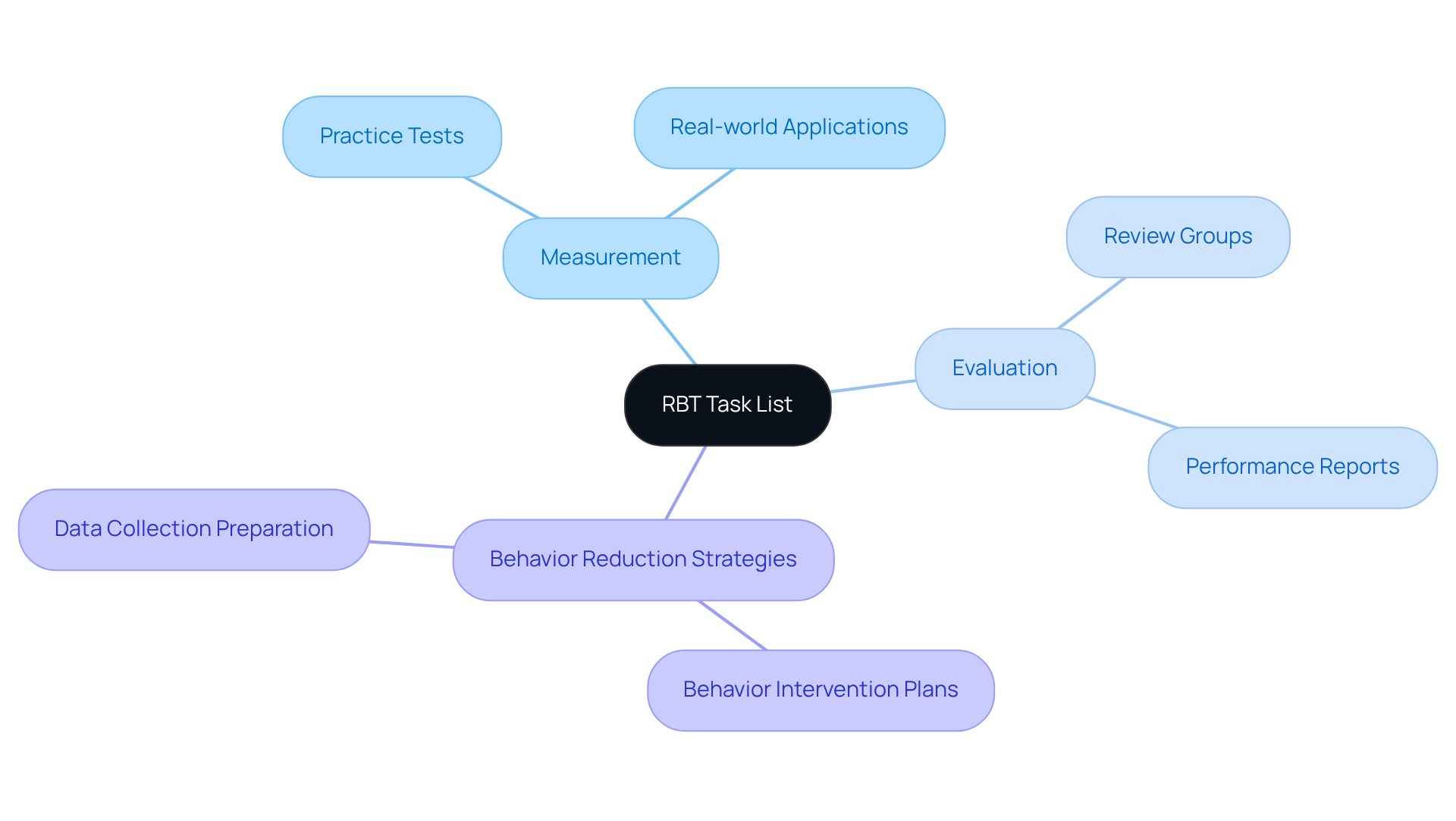 RBT Task List

Measurement

Practice Tests

Real-world Applications

Evaluation

Review Groups

Performance Reports

Behavior Reduction Strategies

Data Collection Preparation

Behavior Intervention Plans